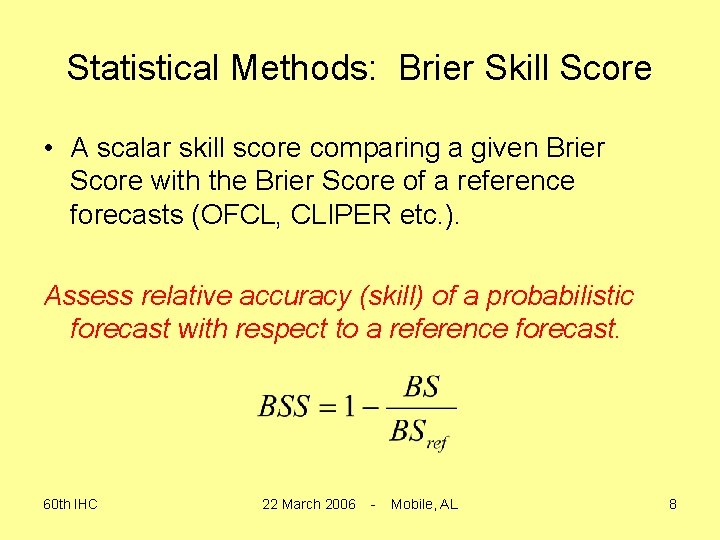 Statistical Methods: Brier Skill Score

• A scalar skill score comparing a given Brier Score with the Brier Score of a reference forecasts (OFCL, CLIPER etc.).

Assess relative accuracy (skill) of a probabilistic forecast with respect to a reference forecast.

$BSS = 1 - \frac{BS}{BS_{ref}}$

60th IHC

22 March 2006 - Mobile, AL

8